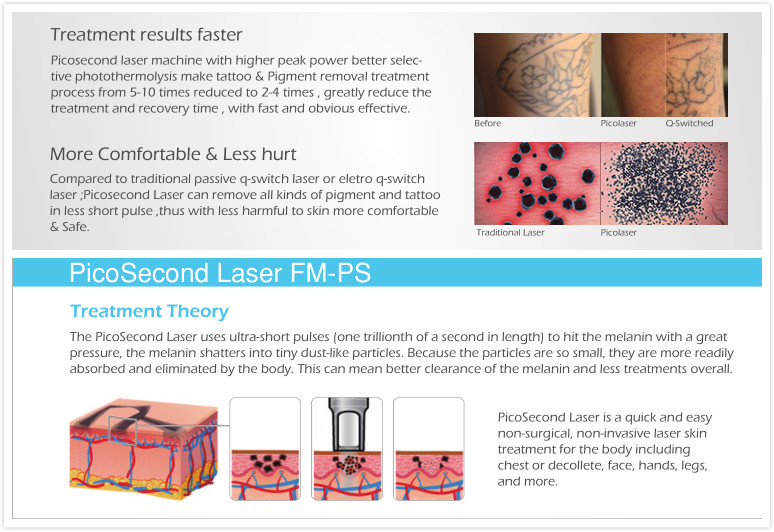 Treatment results faster

Picosecond laser machine with higher peak power better selective photothermolysis make tattoo & Pigment removal treatment process from 5-10 times reduced to 2-4 times , greatly reduce the treatment and recovery time , with fast and obvious effective.

Before Picolaser Q-Switched

More Comfortable & Less hurt

Compared to traditional passive q-switch laser or eletro q-switch laser ;Picosecond Laser can remove all kinds of pigment and tattoo in less short pulse ,thus with less harmful to skin more comfortable & Safe.

Traditional Laser Picolaser

PicoSecond Laser FM-PS

Treatment Theory

The PicoSecond Laser uses ultra-short pulses (one trillionth of a second in length) to hit the melanin with a great pressure, the melanin shatters into tiny dust-like particles. Because the particles are so small, they are more readily absorbed and eliminated by the body. This can mean better clearance of the melanin and less treatments overall.

PicoSecond Laser is a quick and easy non-surgical, non-invasive laser skin treatment for the body including chest or decollete, face, hands, legs, and more.